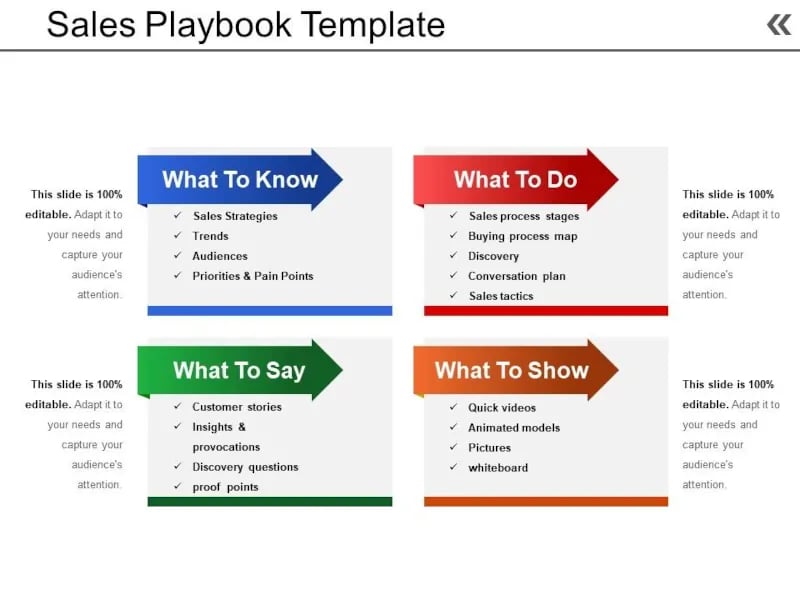 Sales Playbook Template

«

This slide is 100% editable. Adapt it to your needs and capture your audience's attention.

What To Know

✓ Sales Strategies
✓ Trends
✓ Audiences
✓ Priorities & Pain Points

What To Do

✓ Sales process stages
✓ Buying process map
✓ Discovery
✓ Conversation plan
✓ Sales tactics

This slide is 100% editable. Adapt it to your needs and capture your audience's attention.

This slide is 100% editable. Adapt it to your needs and capture your audience's attention.

What To Say

✓ Customer stories
✓ Insights & provocations
✓ Discovery questions
✓ proof points

What To Show

✓ Quick videos
✓ Animated models
✓ Pictures
✓ whiteboard

This slide is 100% editable. Adapt it to your needs and capture your audience's attention.